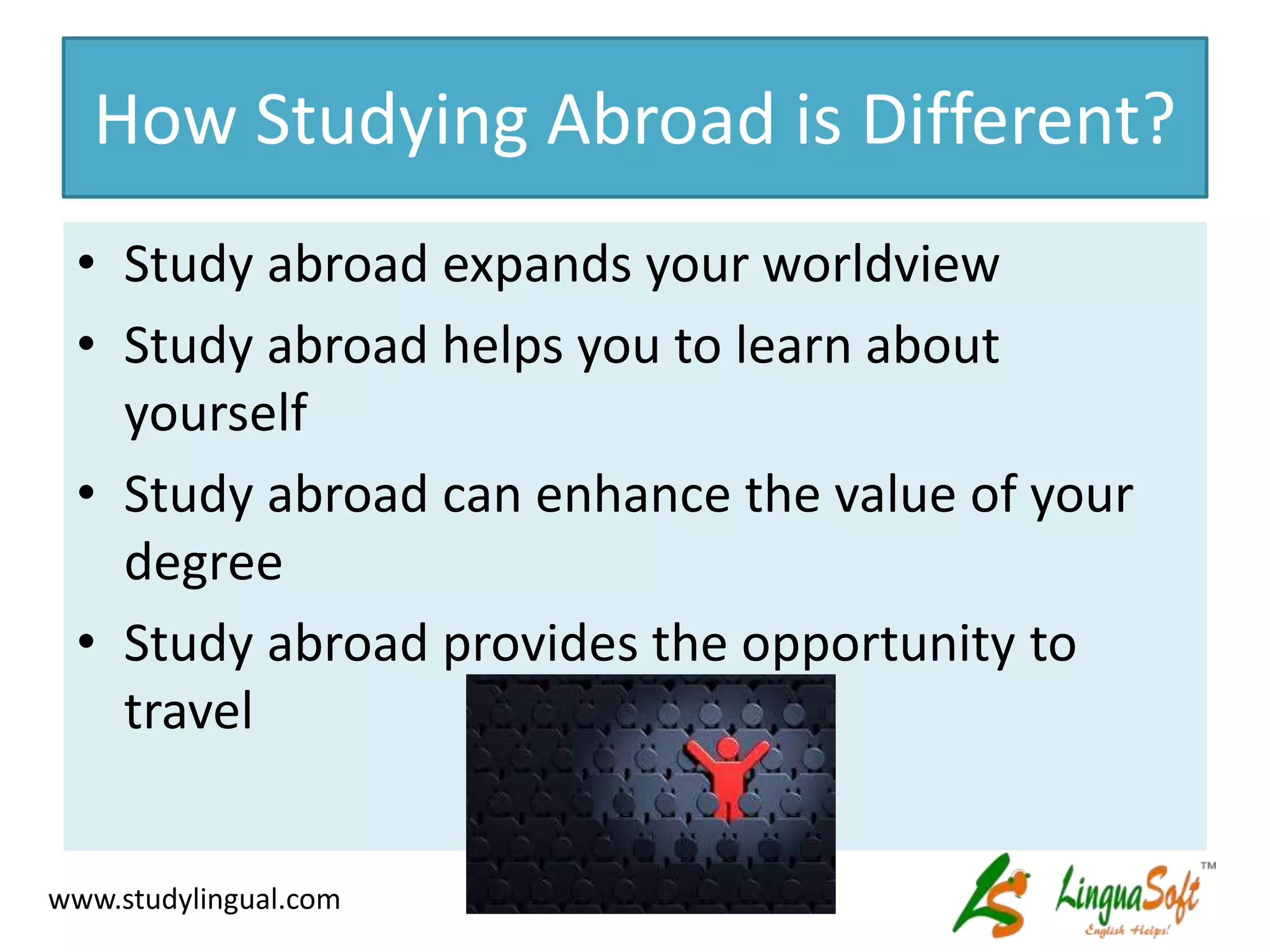 How Studying Abroad is Different?

• Study abroad expands your worldview
• Study abroad helps you to learn about yourself
• Study abroad can enhance the value of your degree
• Study abroad provides the opportunity to travel

www.studylingual.com

LS LinguaSoft™ English Helps!